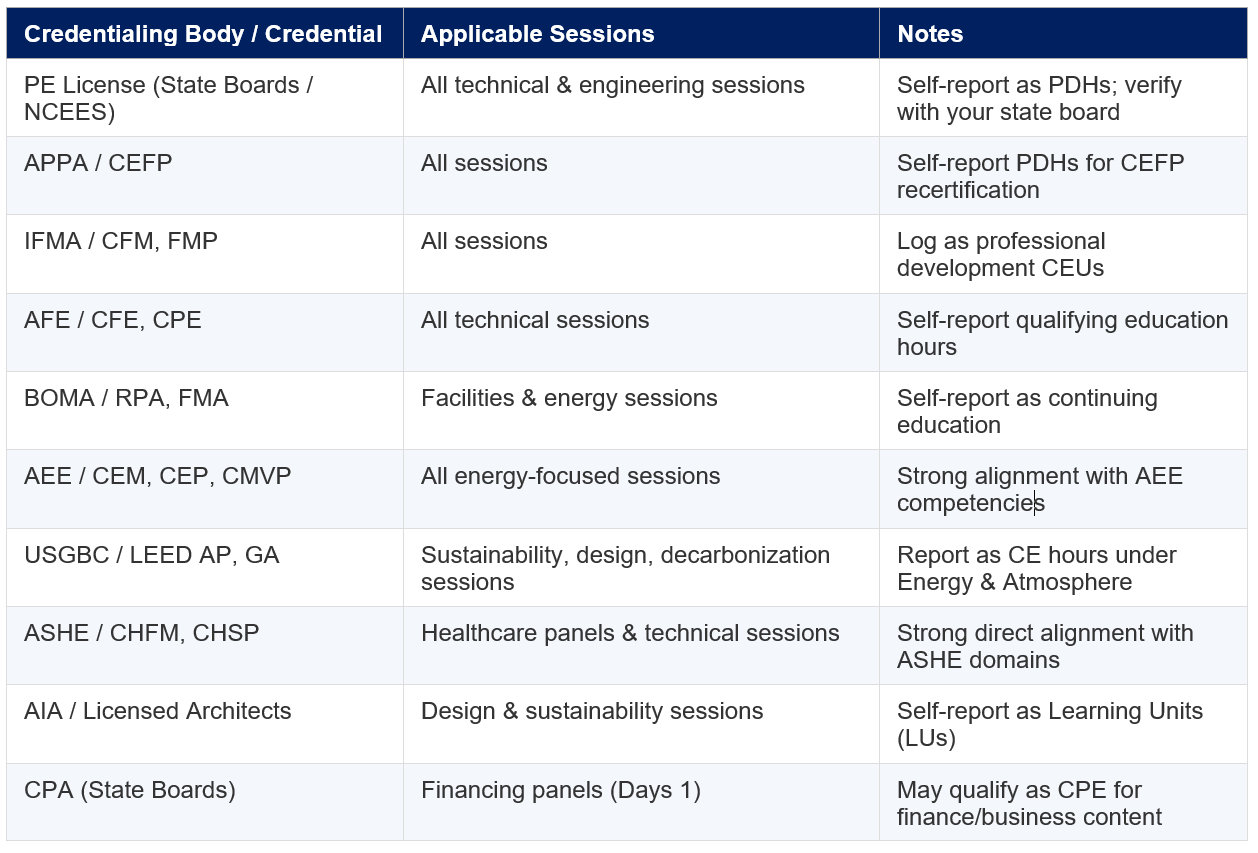 | Credentialing Body / Credential | Applicable Sessions | Notes |
|---|---|---|
| PE License (State Boards / NCEES) | All technical & engineering sessions | Self-report as PDHs; verify with your state board |
| APPA / CEFP | All sessions | Self-report PDHs for CEFP recertification |
| IFMA / CFM, FMP | All sessions | Log as professional development CEUs |
| AFE / CFE, CPE | All technical sessions | Self-report qualifying education hours |
| BOMA / RPA, FMA | Facilities & energy sessions | Self-report as continuing education |
| AEE / CEM, CEP, CMVP | All energy-focused sessions | Strong alignment with AEE competencies |
| USGBC / LEED AP, GA | Sustainability, design, decarbonization sessions | Report as CE hours under Energy & Atmosphere |
| ASHE / CHFM, CHSP | Healthcare panels & technical sessions | Strong direct alignment with ASHE domains |
| AIA / Licensed Architects | Design & sustainability sessions | Self-report as Learning Units (LUs) |
| CPA (State Boards) | Financing panels (Days 1) | May qualify as CPE for finance/business content |